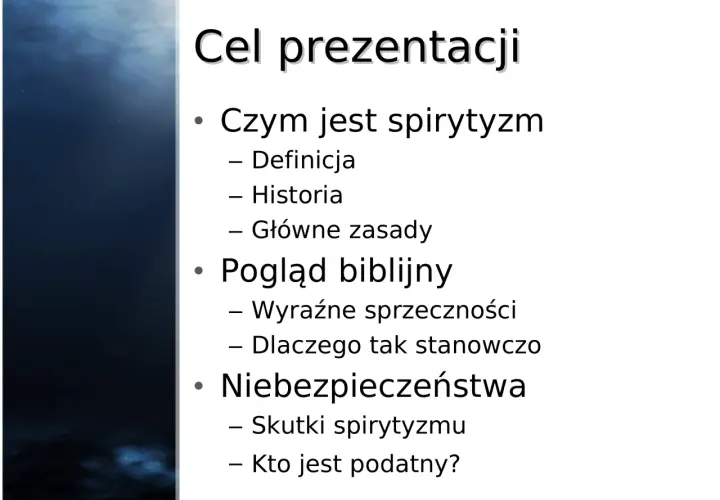 Cel prezentacji

• Czym jest spirytyzm
– Definicja
– Historia
– Główne zasady
• Pogląd biblijny
– Wyraźne sprzeczności
– Dlaczego tak stanowczo
• Niebezpieczeństwa
– Skutki spirytyzmu
– Kto jest podatny?